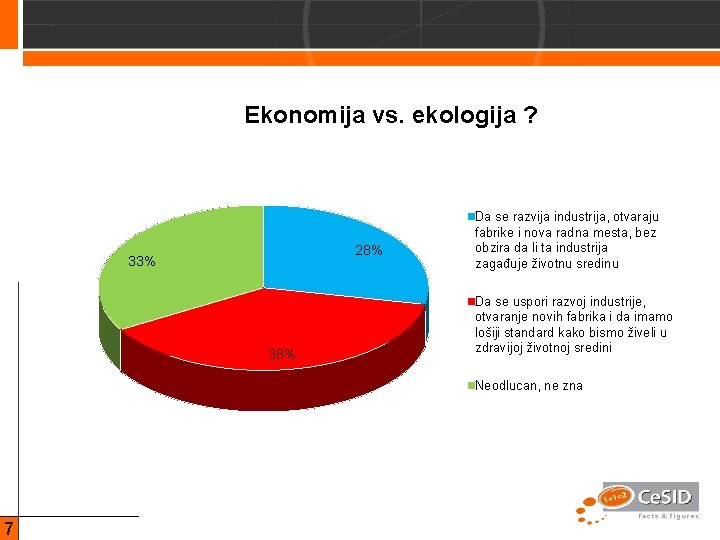 Ekonomija vs. ekologija ?

33%

28%

38%

Da se razvija industrija, otvaraju fabrike i nova radna mesta, bez obzira da li ta industrija zagađuje životnu sredinu

Da se uspori razvoj industrije, otvaranje novih fabrika i da imamo lošiji standard kako bismo živeli u zdravijoj životnoj sredini

Neodlucan, ne zna

1+1=2 CeSID
facts & figures

7